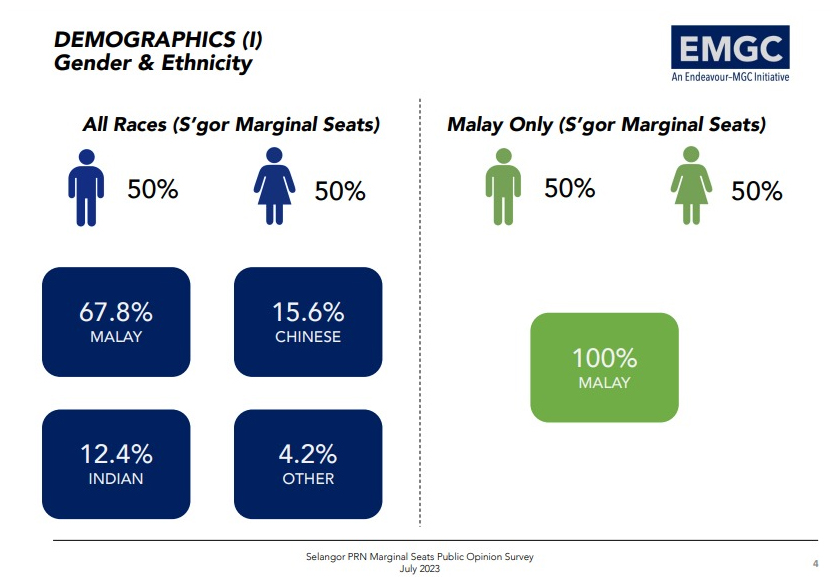 DEMOGRAPHICS (I)
Gender & Ethnicity

EMGC
An Endeavour-MGC Initiative

All Races (S'gor Marginal Seats)

50%

50%

67.8%
MALAY

15.6%
CHINESE

12.4%
INDIAN

4.2%
OTHER

Malay Only (S'gor Marginal Seats)

50%

50%

100%
MALAY

Selangor PRN Marginal Seats Public Opinion Survey
July 2023

4